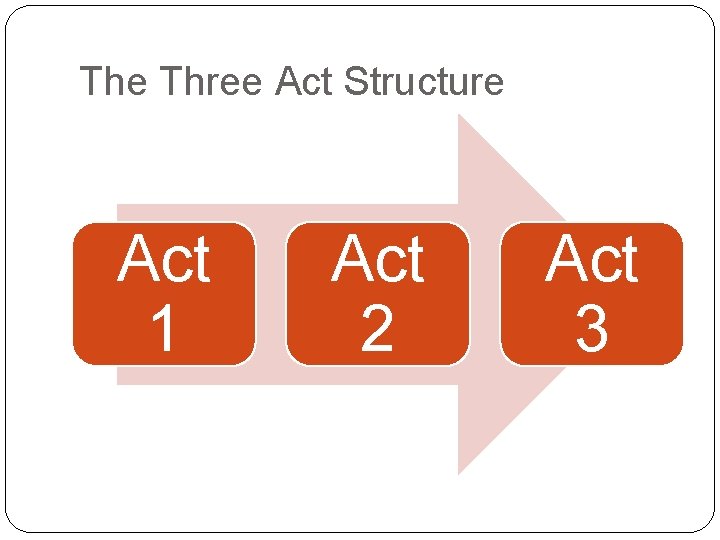 The Three Act Structure

Act 1

Act 2

Act 3